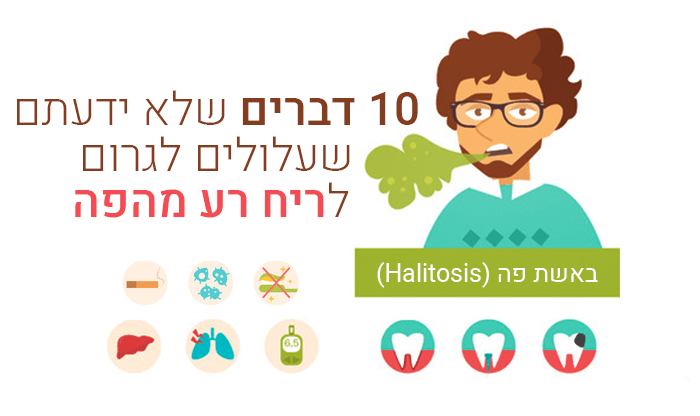 10 דברים שלא ידעתם שעלולים לגרום לריח רע מהפה

באשת פה (Halitosis)

6,5